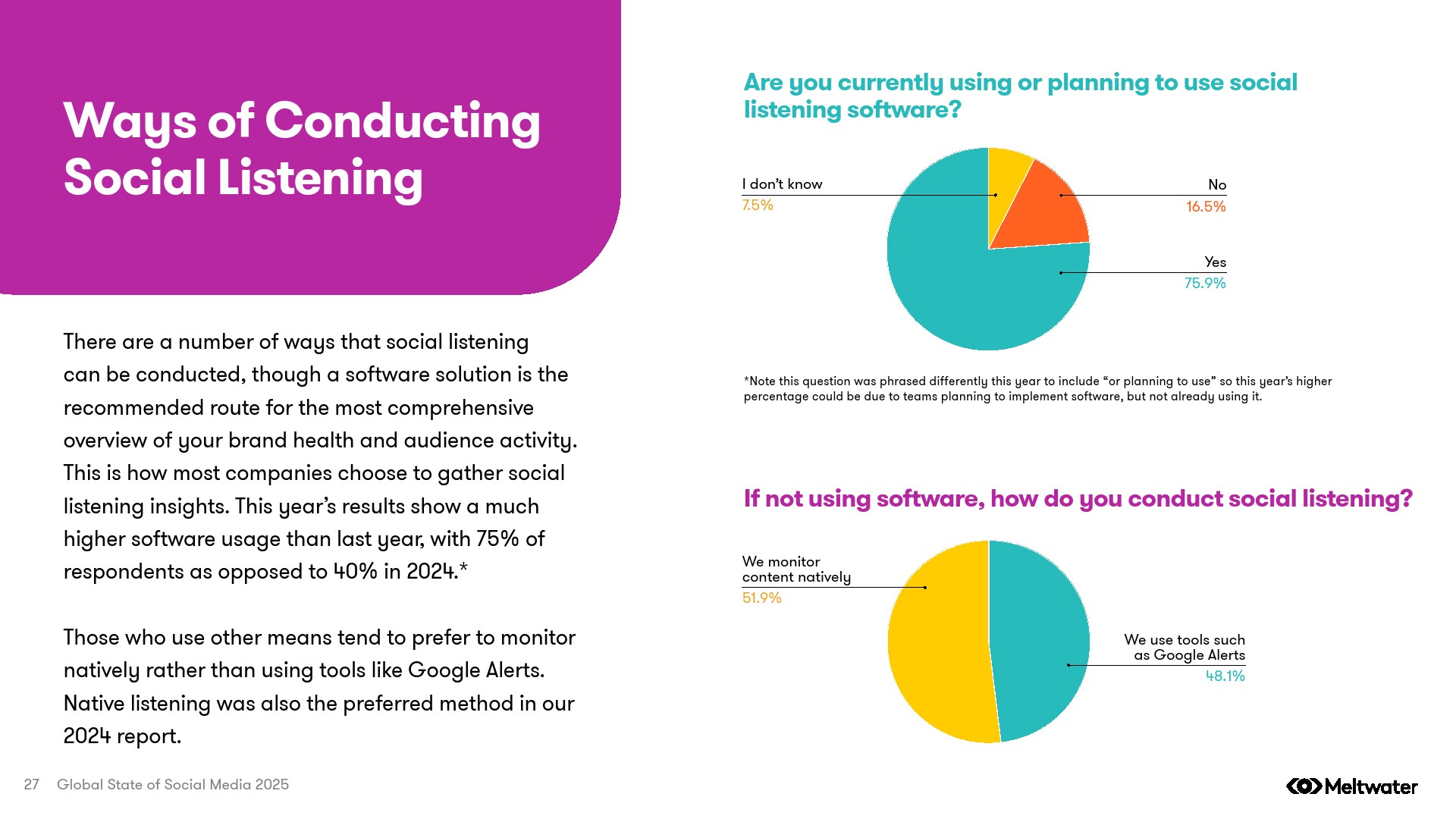 Ways of Conducting Social Listening

There are a number of ways that social listening can be conducted, though a software solution is the recommended route for the most comprehensive overview of your brand health and audience activity. This is how most companies choose to gather social listening insights. This year's results show a much higher software usage than last year, with 75% of respondents as opposed to 40% in 2024.*

Those who use other means tend to prefer to monitor natively rather than using tools like Google Alerts. Native listening was also the preferred method in our 2024 report.

Are you currently using or planning to use social listening software?

I don't know
7.5%

No
16.5%

Yes
75.9%

*Note this question was phrased differently this year to include "or planning to use" so this year's higher percentage could be due to teams planning to implement software, but not already using it.

If not using software, how do you conduct social listening?

We monitor content natively
51.9%

We use tools such as Google Alerts
48.1%

27 Global State of Social Media 2025

Meltwater